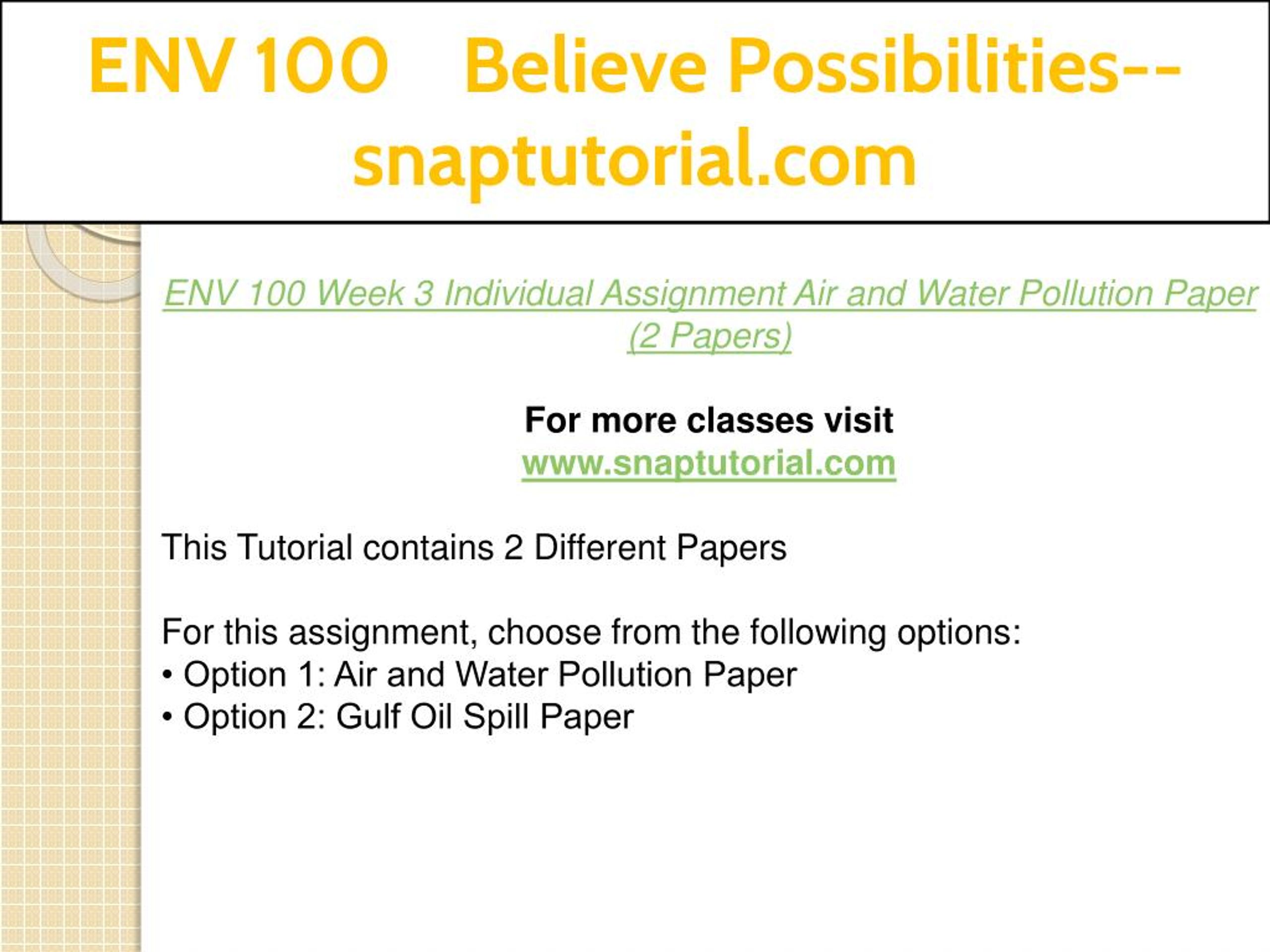 ENV 100 Believe Possibilities--snaptutorial.com

ENV 100 Week 3 Individual Assignment Air and Water Pollution Paper (2 Papers)

For more classes visit
www.snaptutorial.com

This Tutorial contains 2 Different Papers

For this assignment, choose from the following options:
• Option 1: Air and Water Pollution Paper
• Option 2: Gulf Oil Spill Paper